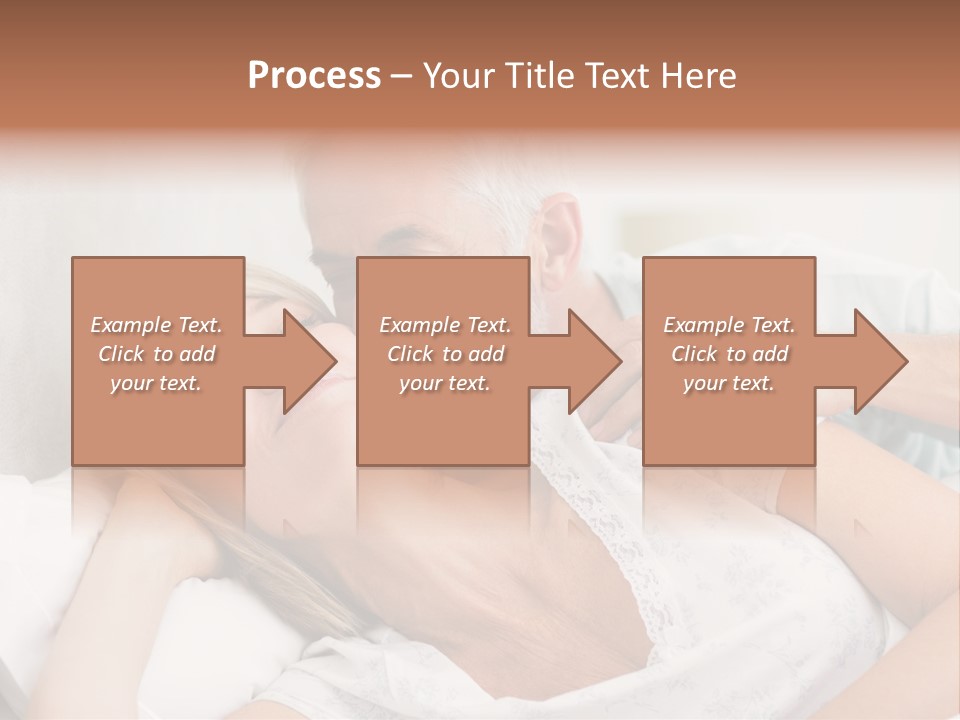 Process – Your Title Text Here

Example Text. Click to add your text.

Example Text. Click to add your text.

Example Text. Click to add your text.